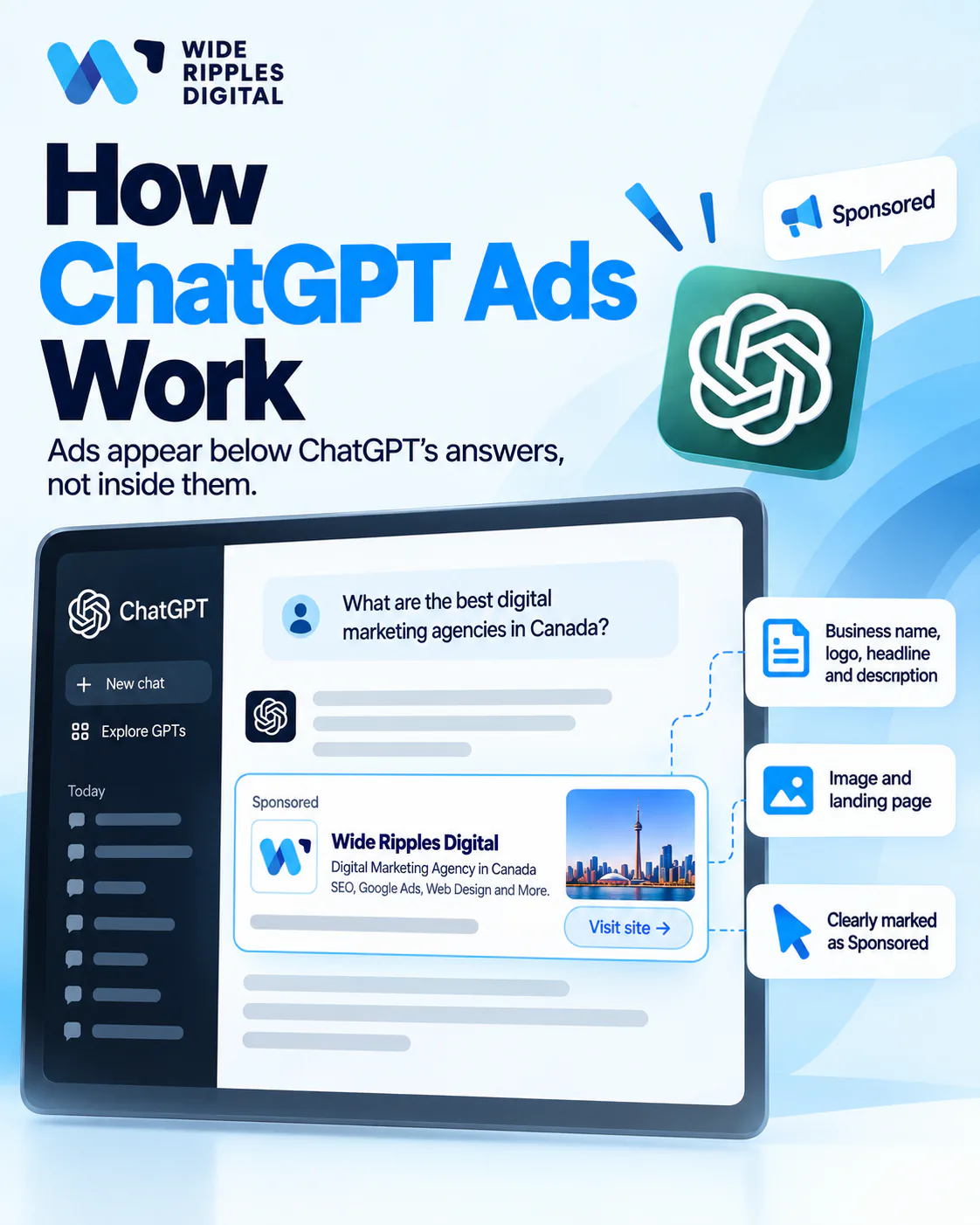 WIDE
RIPPLES
DIGITAL

How
ChatGPT Ads
Work

Ads appear below ChatGPT's answers, not inside them.

Sponsored

ChatGPT

+ New chat

Explore GPTs

Today

What are the best digital marketing agencies in Canada?

Sponsored

Wide Ripples Digital

Digital Marketing Agency in Canada

SEO, Google Ads, Web Design and More.

Visit site →

Business name, logo, headline and description

Image and landing page

Clearly marked as Sponsored